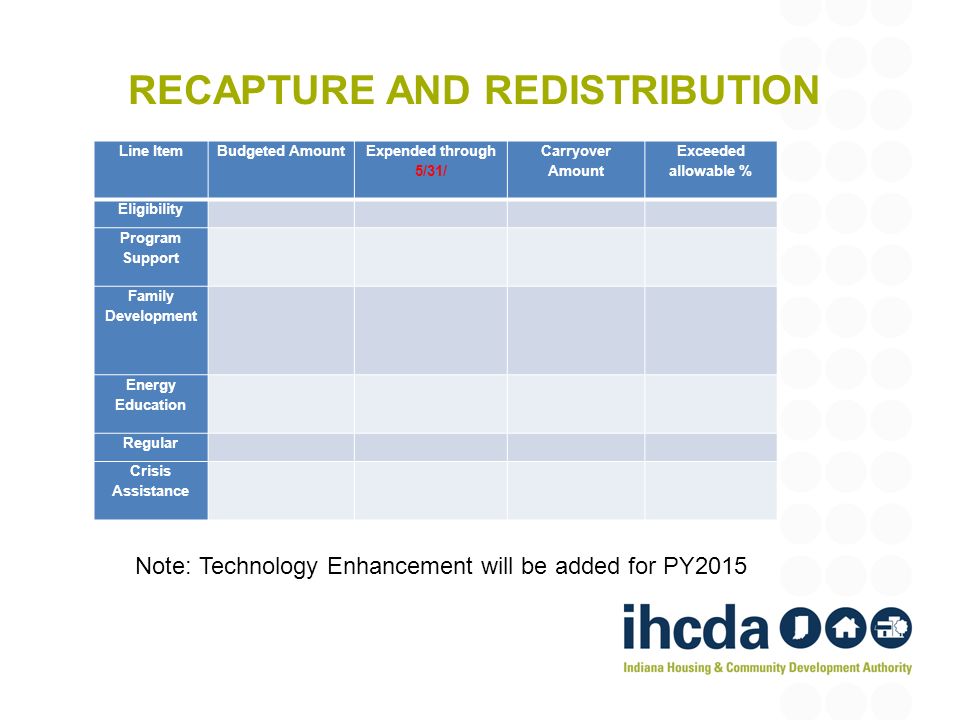 RECAPTURE AND REDISTRIBUTION

| Line Item | Budgeted Amount | Expended through 5/31/ | Carryover Amount | Exceeded allowable % |
|---|---|---|---|---|
| Eligibility | | | | |
| Program Support | | | | |
| Family Development | | | | |
| Energy Education | | | | |
| Regular | | | | |
| Crisis Assistance | | | | |

Note: Technology Enhancement will be added for PY2015

ihcda

Indiana Housing & Community Development Authority